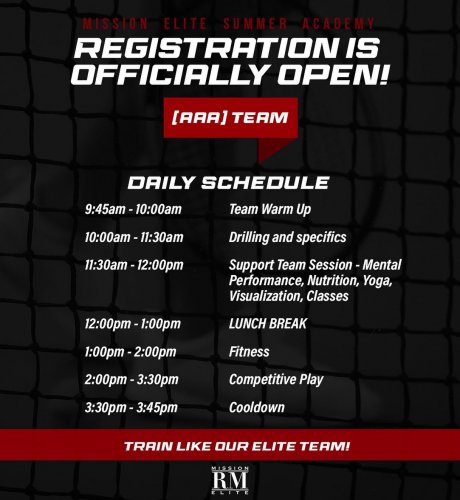 MISSION ELITE SUMMER ACADEMY
REGISTRATION IS OFFICIALLY OPEN!

[AAA] TEAM

DAILY SCHEDULE

| | |
|---|---|
| 9:45am - 10:00am | Team Warm Up |
| 10:00am - 11:30am | Drilling and specifics |
| 11:30am - 12:00pm | Support Team Session - Mental Performance, Nutrition, Yoga, Visualization, Classes |
| 12:00pm - 1:00pm | LUNCH BREAK |
| 1:00pm - 2:00pm | Fitness |
| 2:00pm - 3:30pm | Competitive Play |
| 3:30pm - 3:45pm | Cooldown |

TRAIN LIKE OUR ELITE TEAM!

MISSION RM ELITE